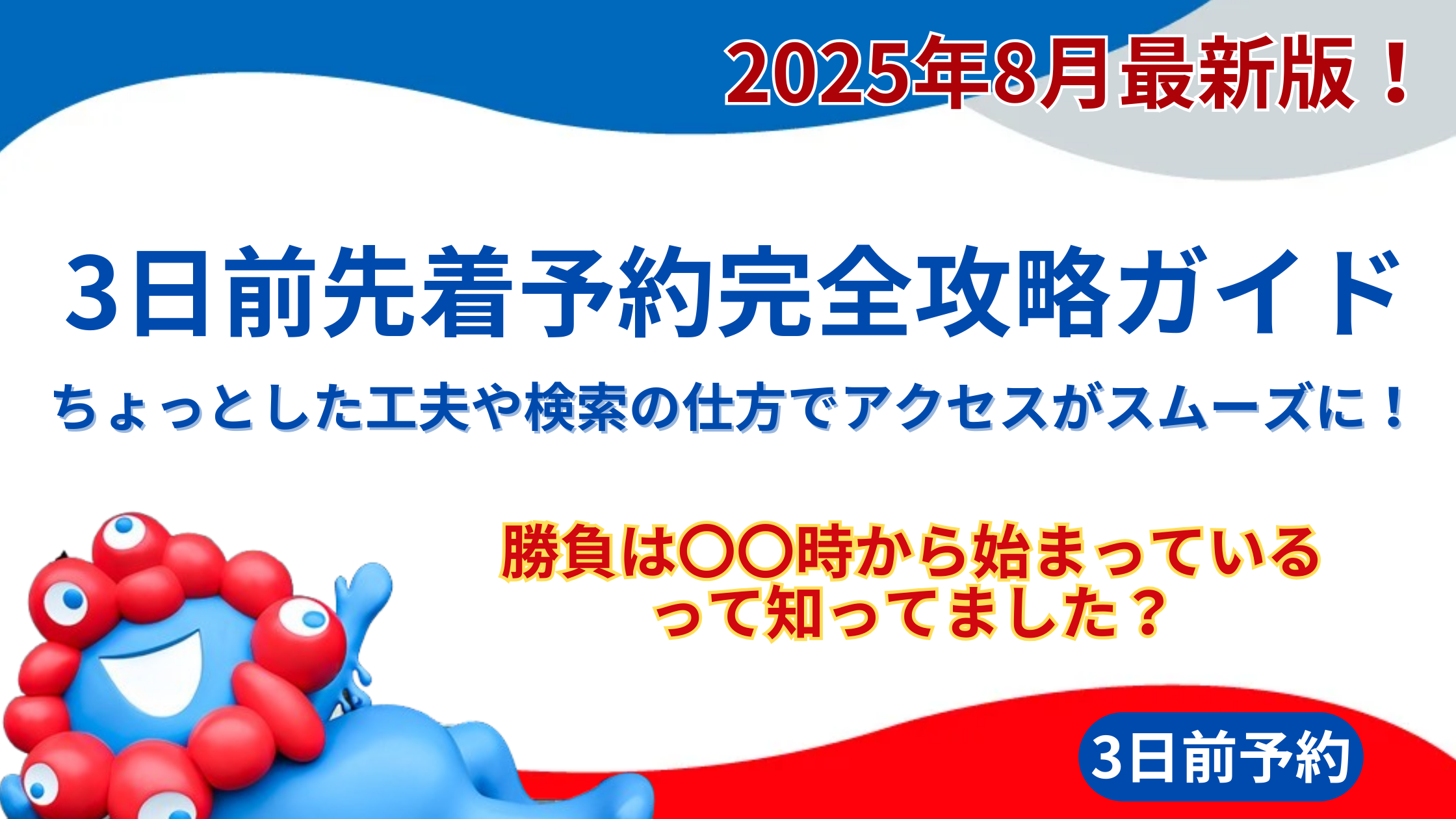 2025年8月最新版！

3日前先着予約完全攻略ガイド

ちょっとした工夫や検索の仕方でアクセスがスムーズに！

勝負は〇〇時から始まっているって知ってました？

3日前予約